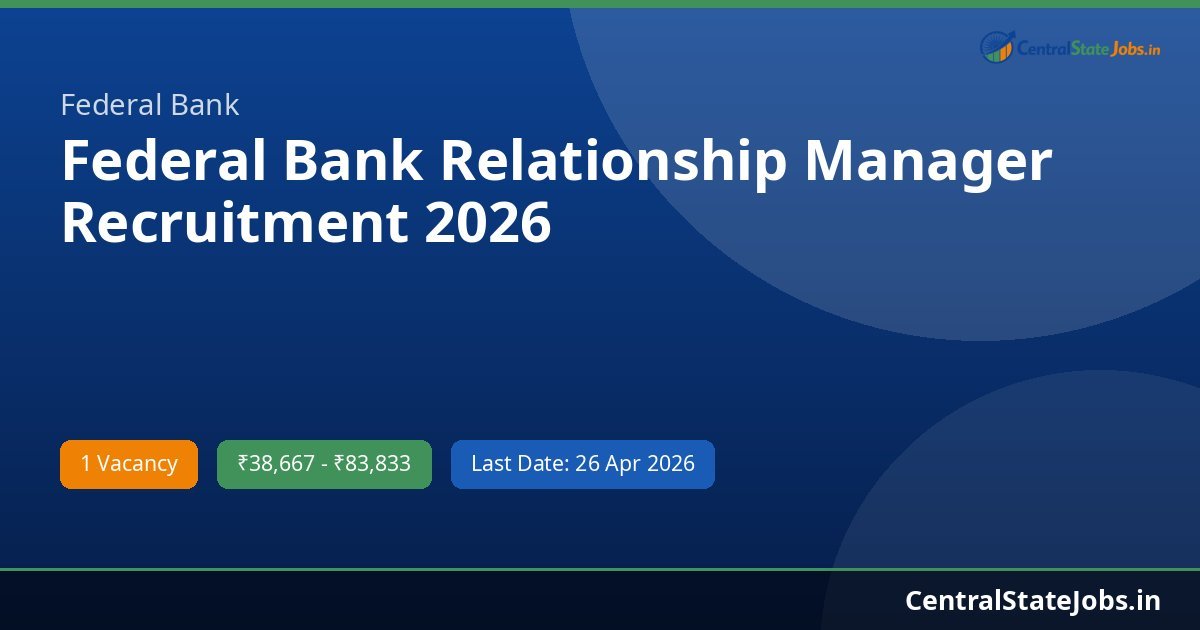 CentralStateJobs.in

Federal Bank

Federal Bank Relationship Manager Recruitment 2026

1 Vacancy

₹38,667 - ₹83,833

Last Date: 26 Apr 2026

CentralStateJobs.in